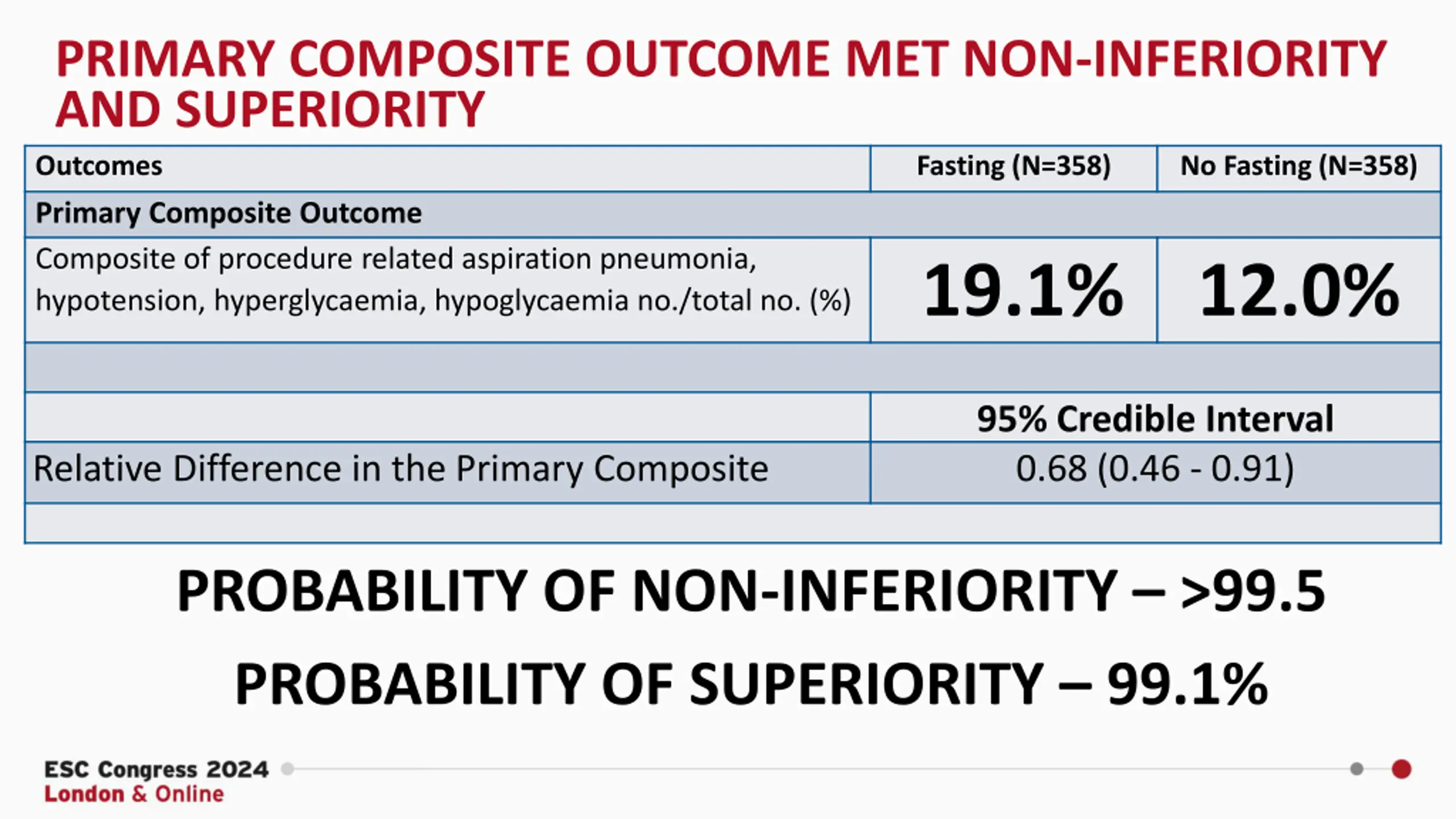 PRIMARY COMPOSITE OUTCOME MET NON-INFERIORITY AND SUPERIORITY

| Outcomes | Fasting (N=358) | No Fasting (N=358) |
|---|---|---|
| Primary Composite Outcome | | |
| Composite of procedure related aspiration pneumonia, hypotension, hyperglycaemia, hypoglycaemia no./total no. (%) | 19.1% | 12.0% |
| | | |
| | 95% Credible Interval | |
| Relative Difference in the Primary Composite | 0.68 (0.46 - 0.91) | |
| | | |

PROBABILITY OF NON-INFERIORITY – >99.5

PROBABILITY OF SUPERIORITY – 99.1%

ESC Congress 2024
London & Online